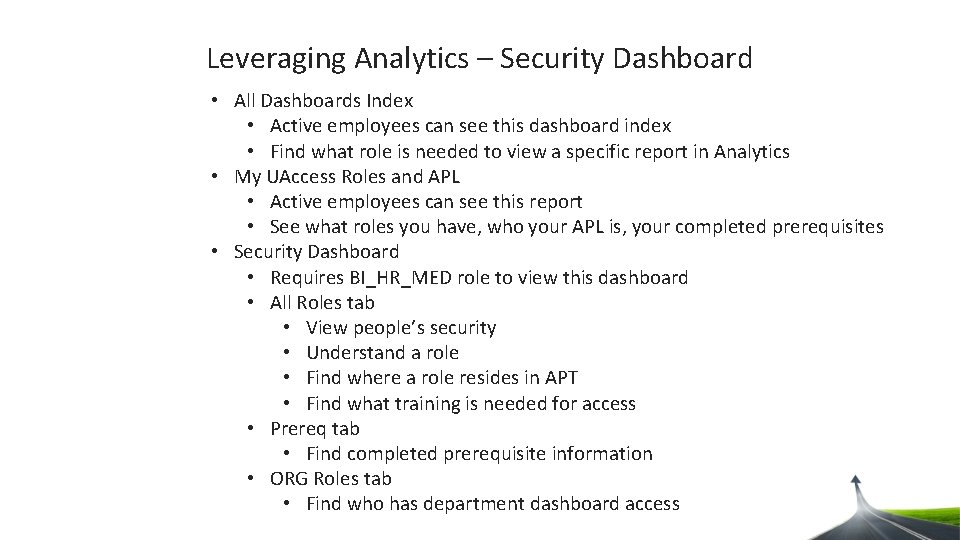 Leveraging Analytics – Security Dashboard

• All Dashboards Index
  • Active employees can see this dashboard index
  • Find what role is needed to view a specific report in Analytics
• My UAccess Roles and APL
  • Active employees can see this report
  • See what roles you have, who your APL is, your completed prerequisites
• Security Dashboard
  • Requires BI_HR_MED role to view this dashboard
  • All Roles tab
    • View people's security
    • Understand a role
    • Find where a role resides in APT
    • Find what training is needed for access
  • Prereq tab
    • Find completed prerequisite information
  • ORG Roles tab
    • Find who has department dashboard access